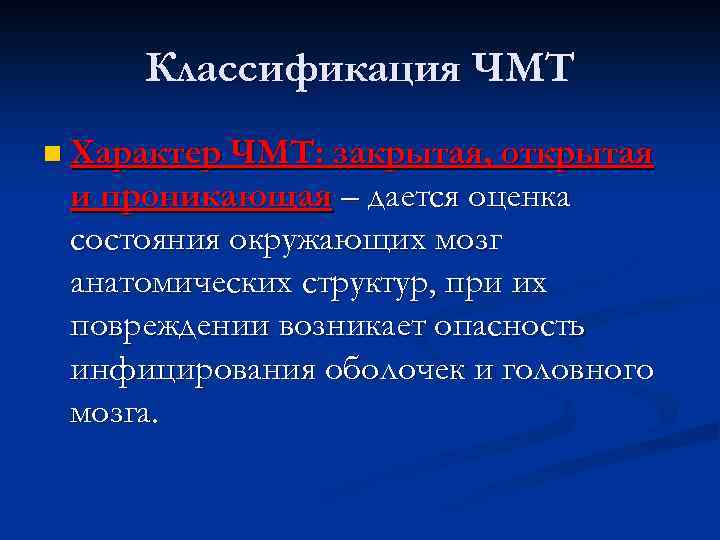 Классификация ЧМТ

Характер ЧМТ: закрытая, открытая и проникающая – дается оценка состояния окружающих мозг анатомических структур, при их повреждении возникает опасность инфицирования оболочек и головного мозга.